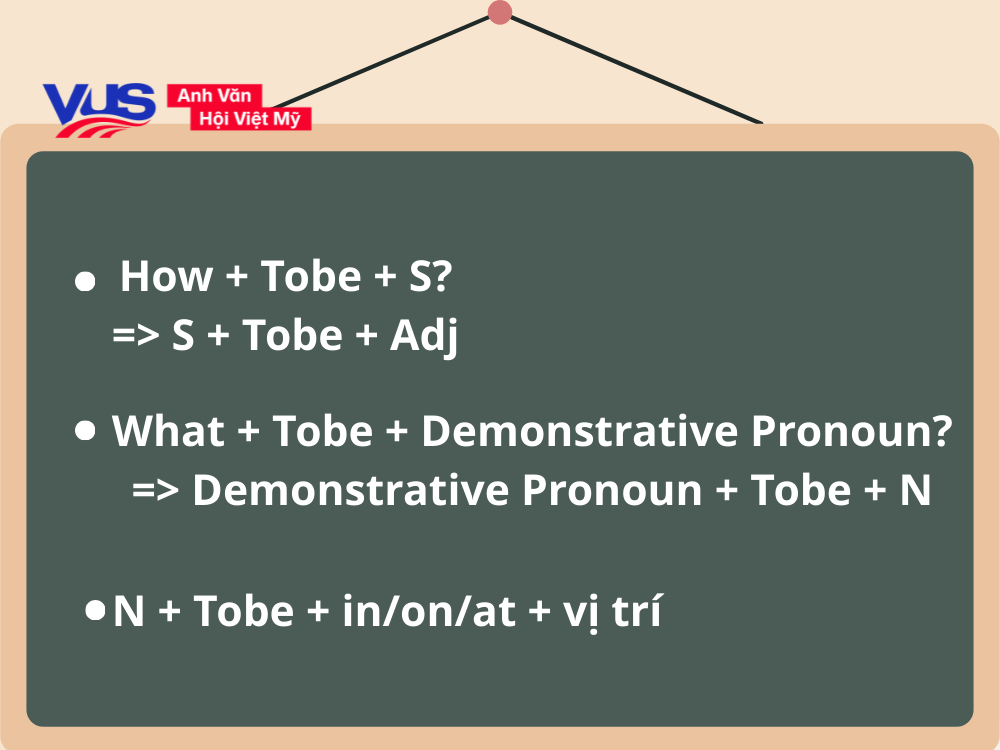 VUS Anh Văn Hội Việt Mỹ

• How + Tobe + S?
=> S + Tobe + Adj

• What + Tobe + Demonstrative Pronoun?
=> Demonstrative Pronoun + Tobe + N

• N + Tobe + in/on/at + vị trí